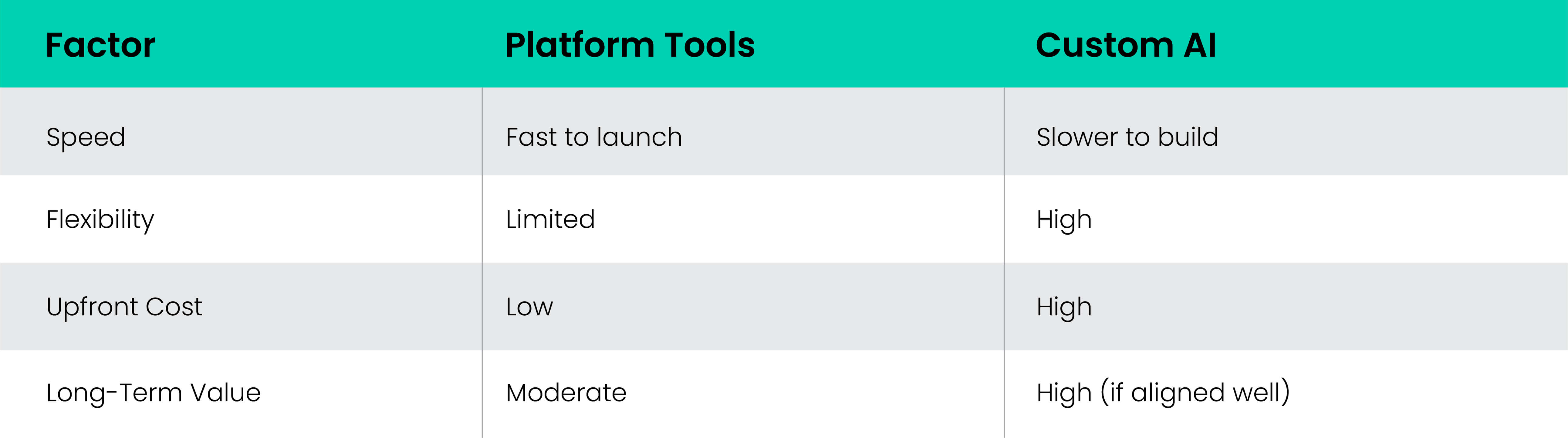 | Factor | Platform Tools | Custom AI |
|---|---|---|
| Speed | Fast to launch | Slower to build |
| Flexibility | Limited | High |
| Upfront Cost | Low | High |
| Long-Term Value | Moderate | High (if aligned well) |